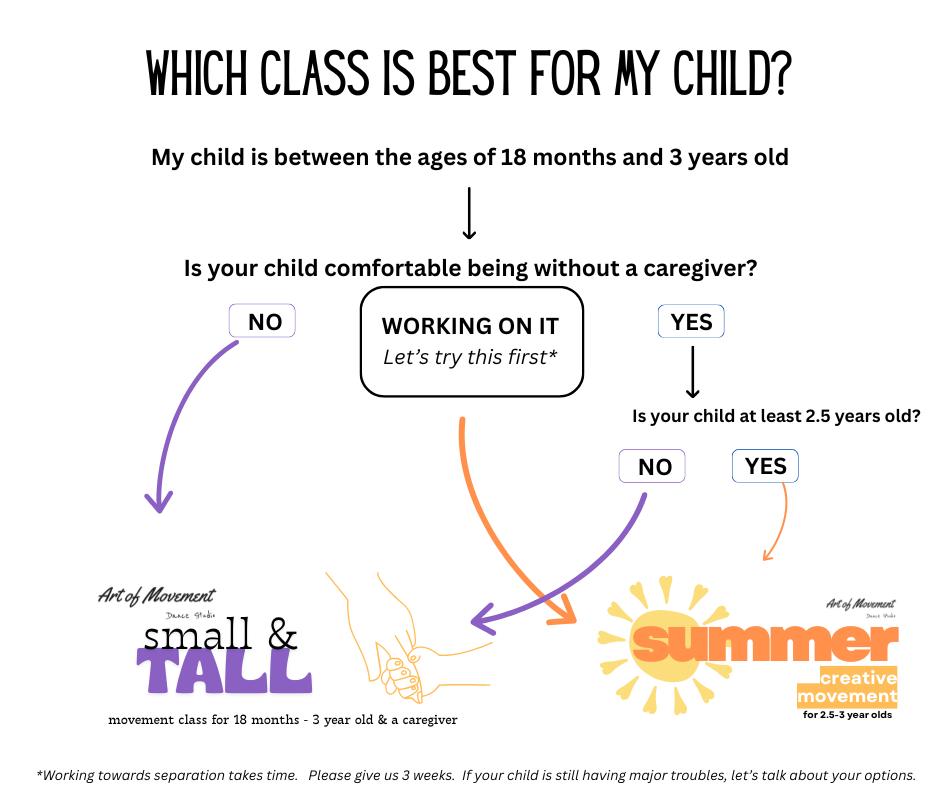 WHICH CLASS IS BEST FOR MY CHILD?

My child is between the ages of 18 months and 3 years old

Is your child comfortable being without a caregiver?

NO

WORKING ON IT
Let's try this first*

YES

Is your child at least 2.5 years old?

NO

YES

Art of Movement
Dance Studio
small &
TALL

movement class for 18 months - 3 year old & a caregiver

Art of Movement
Dance Studio
summer
creative movement
for 2.5-3 year olds

*Working towards separation takes time. Please give us 3 weeks. If your child is still having major troubles, let's talk about your options.